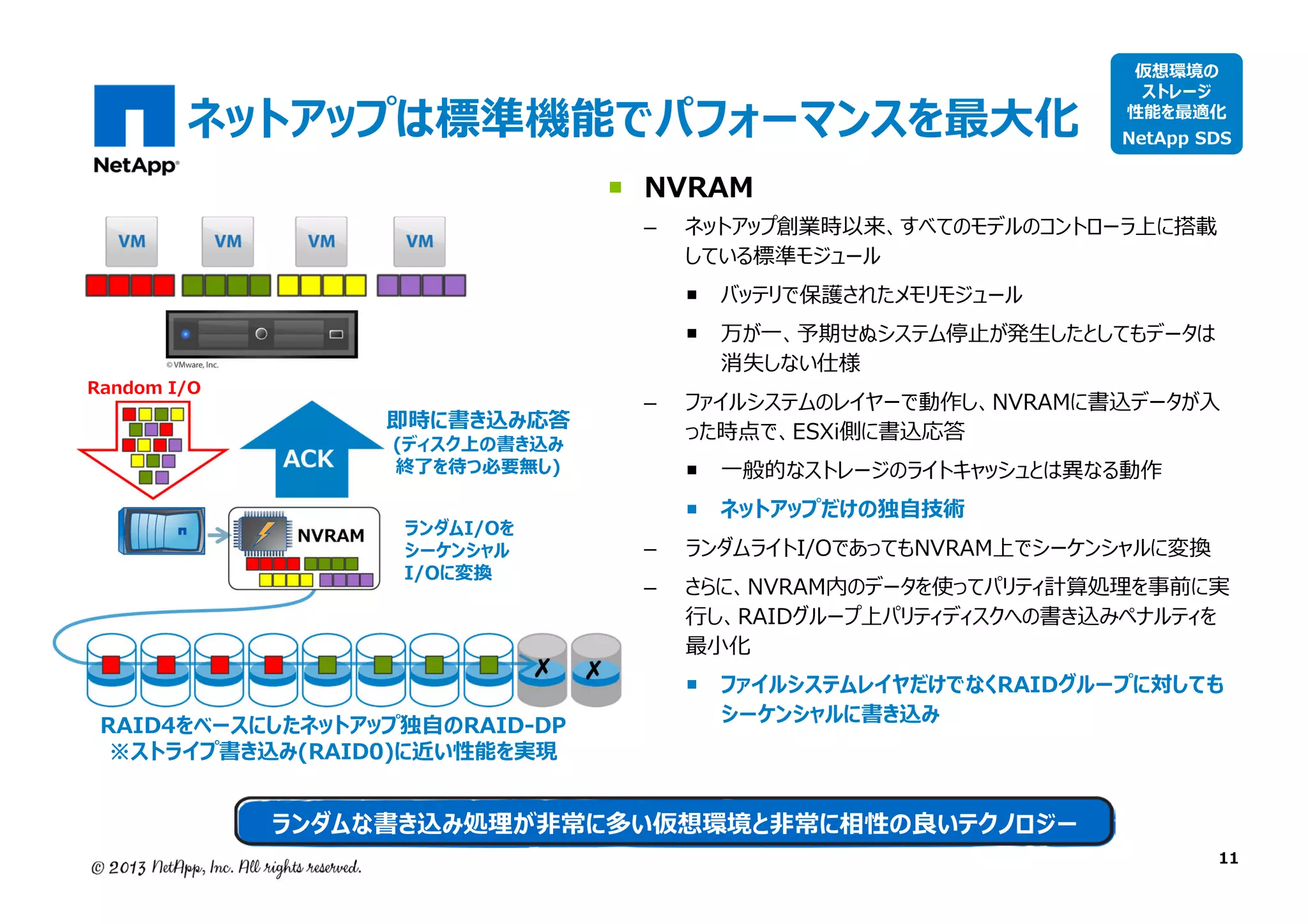 NetApp

ネットアップは標準機能でパフォーマンスを最大化

仮想環境の
ストレージ
性能を最適化
NetApp SDS

VM VM VM VM

© VMware, Inc.

Random I/O

ACK

即時に書き込み応答
(ディスク上の書き込み
終了を待つ必要無し)

NVRAM

ランダムI/Oを
シーケンシャル
I/Oに変換

RAID4をベースにしたネットアップ独自のRAID-DP
※ストライプ書き込み(RAID0)に近い性能を実現

■ NVRAM

– ネットアップ創業時以来、すべてのモデルのコントローラ上に搭載している標準モジュール

■ バッテリで保護されたメモリモジュール

■ 万が一、予期せぬシステム停止が発生したとしてもデータは消失しない仕様

– ファイルシステムのレイヤーで動作し、NVRAMに書込データが入った時点で、ESXi側に書込応答

■ 一般的なストレージのライトキャッシュとは異なる動作

■ ネットアップだけの独自技術

– ランダムライトI/OであってもNVRAM上でシーケンシャルに変換

– さらに、NVRAM内のデータを使ってパリティ計算処理を事前に実行し、RAIDグループ上パリティディスクへの書き込みペナルティを最小化

■ ファイルシステムレイヤだけでなくRAIDグループに対してもシーケンシャルに書き込み

ランダムな書き込み処理が非常に多い仮想環境と非常に相性の良いテクノロジー

© 2013 NetApp, Inc. All rights reserved.

11